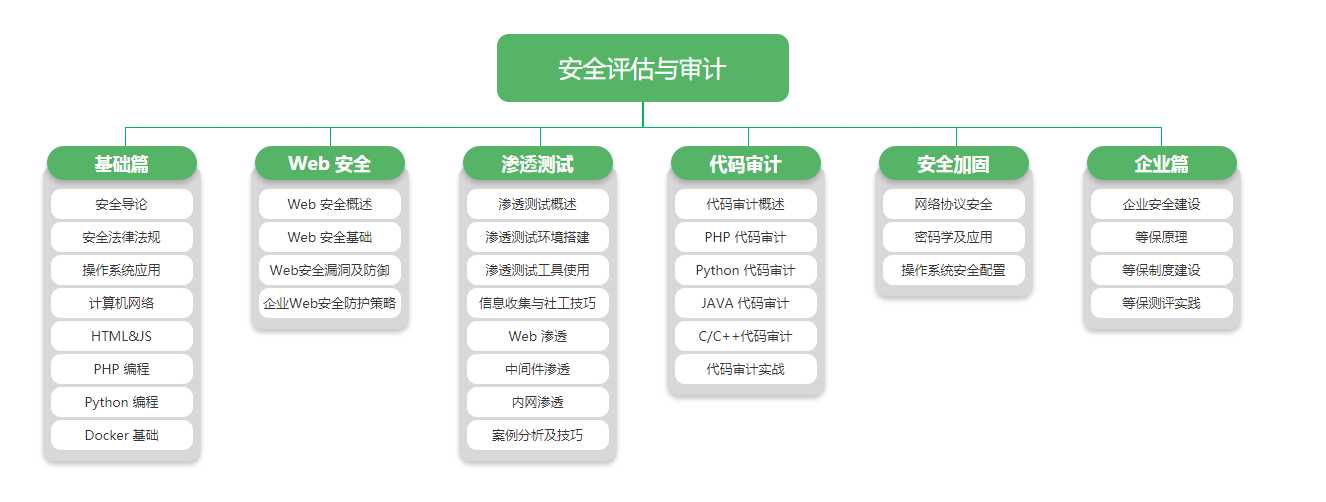 安全评估与审计

基础篇
安全导论
安全法律法规
操作系统应用
计算机网络
HTML&JS
PHP 编程
Python 编程
Docker 基础

Web 安全
Web 安全概述
Web 安全基础
Web安全漏洞及防御
企业Web安全防护策略

渗透测试
渗透测试概述
渗透测试环境搭建
渗透测试工具使用
信息收集与社工技巧
Web 渗透
中间件渗透
内网渗透
案例分析及技巧

代码审计
代码审计概述
PHP 代码审计
Python 代码审计
JAVA 代码审计
C/C++代码审计
代码审计实战

安全加固
网络协议安全
密码学及应用
操作系统安全配置

企业篇
企业安全建设
等保原理
等保制度建设
等保测评实践